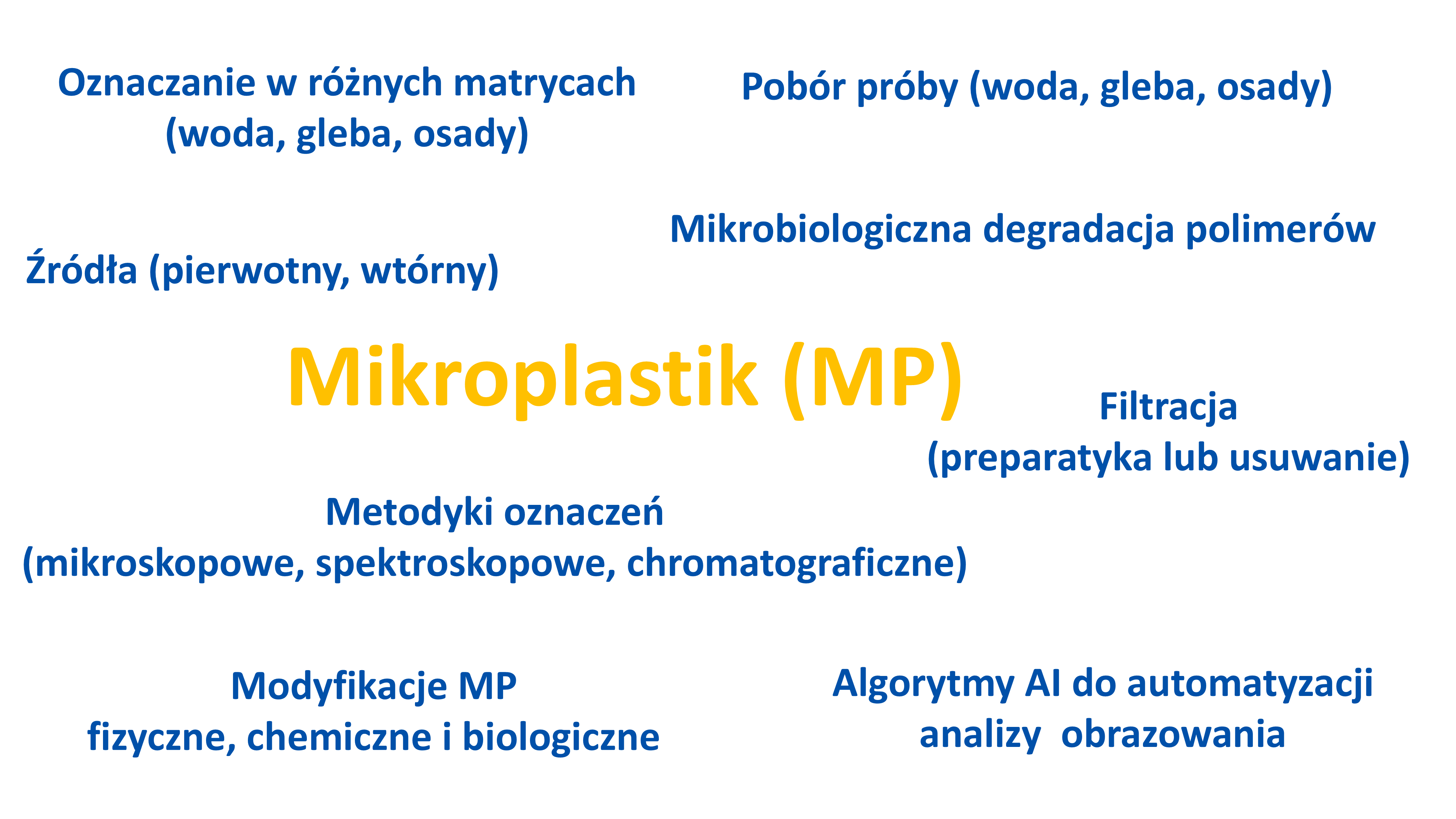 Oznaczanie w różnych matrycach
(woda, gleba, osady)

Pobór próby (woda, gleba, osady)

Mikrobiologiczna degradacja polimerów

Źródła (pierwotny, wtórny)

Mikroplastik (MP)

Filtracja
(preparatyka lub usuwanie)

Metodyki oznaczeń
(mikroskopowe, spektroskopowe, chromatograficzne)

Modyfikacje MP
fizyczne, chemiczne i biologiczne

Algorytmy AI do automatyzacji
analizy obrazowania